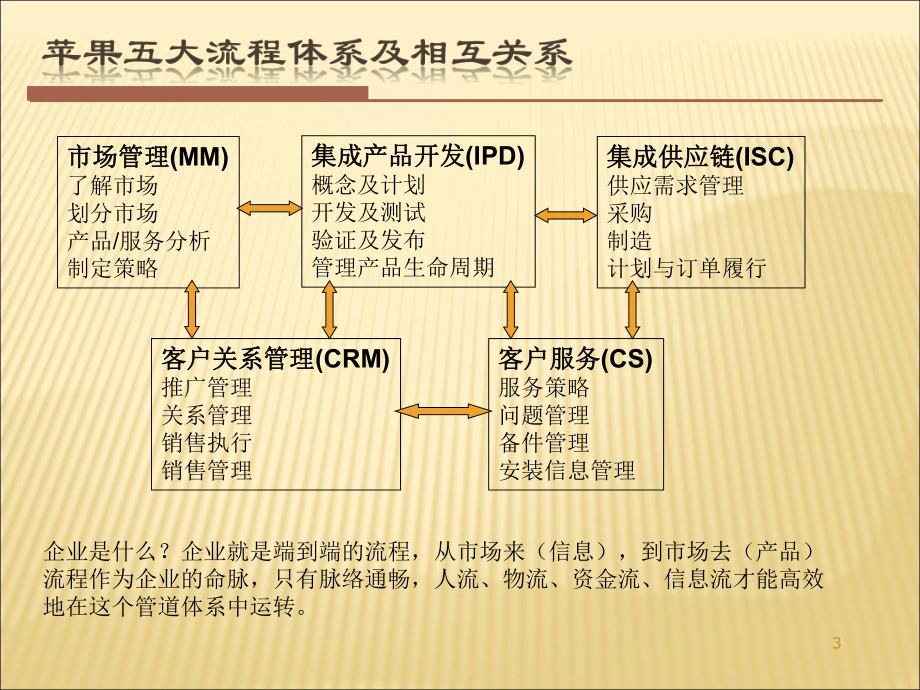 苹果五大流程体系及相互关系

市场管理(MM)
了解市场
划分市场
产品/服务分析
制定策略

集成产品开发(IPD)
概念及计划
开发及测试
验证及发布
管理产品生命周期

集成供应链(ISC)
供应需求管理
采购
制造
计划与订单履行

客户关系管理(CRM)
推广管理
关系管理
销售执行
销售管理

客户服务(CS)
服务策略
问题管理
备件管理
安装信息管理

企业是什么？企业就是端到端的流程，从市场来（信息），到市场去（产品）流程作为企业的命脉，只有脉络通畅，人流、物流、资金流、信息流才能高效地在这个管道体系中运转。

3